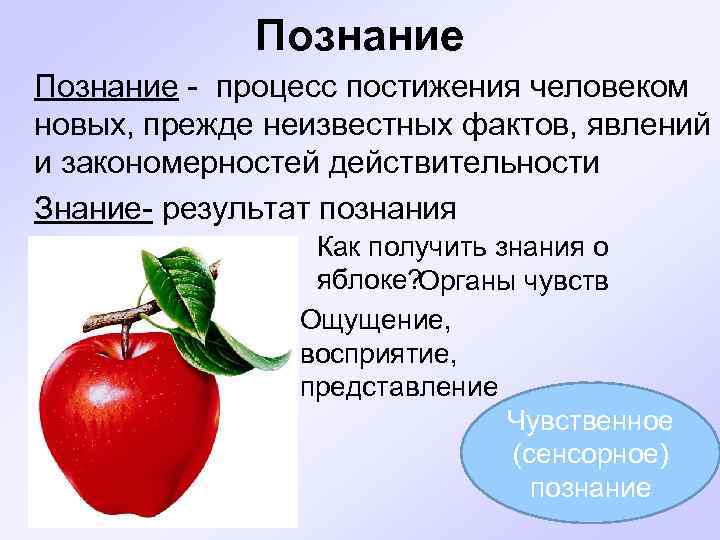 Познание

Познание - процесс постижения человеком новых, прежде неизвестных фактов, явлений и закономерностей действительности

Знание- результат познания

Как получить знания о яблоке?Органы чувств

Ощущение, восприятие, представление

Чувственное (сенсорное) познание